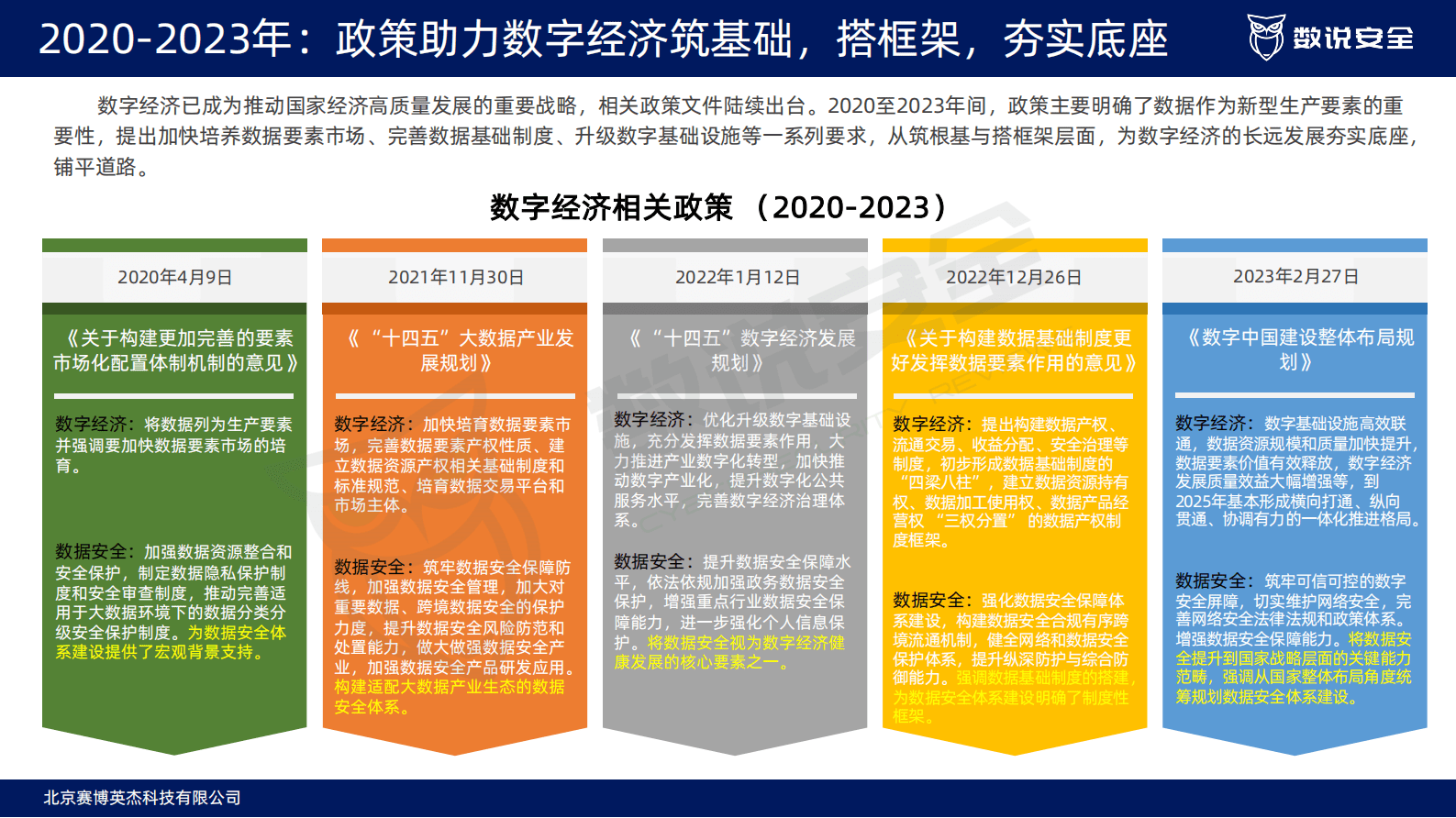 2020-2023年：政策助力数字经济筑基础，搭框架，夯实底座

数说安全

数字经济已成为推动国家经济高质量发展的重要战略，相关政策文件陆续出台。2020至2023年间，政策主要明确了数据作为新型生产要素的重要性，提出加快培养数据要素市场、完善数据基础制度、升级数字基础设施等一系列要求，从筑根基与搭框架层面，为数字经济的长远发展夯实底座，铺平道路。

数字经济相关政策 （2020-2023）

2020年4月9日

《关于构建更加完善的要素市场化配置体制机制的意见》

数字经济：将数据列为生产要素并强调要加快数据要素市场的培育。

数据安全：加强数据资源整合和安全保护，制定数据隐私保护制度和安全审查制度，推动完善适用于大数据环境下的数据分类分级安全保护制度。为数据安全体系建设提供了宏观背景支持。

2021年11月30日

《“十四五”大数据产业发展规划》

数字经济：加快培育数据要素市场，完善数据要素产权性质、建立数据资源产权相关基础制度和标准规范、培育数据交易平台和市场主体。

数据安全：筑牢数据安全保障防线，加强数据安全管理，加大对重要数据、跨境数据安全的保护力度，提升数据安全风险防范和处置能力，做大做强数据安全产业，加强数据安全产品研发应用。构建适配大数据产业生态的数据安全体系。

2022年1月12日

《“十四五”数字经济发展规划》

数字经济：优化升级数字基础设施，充分发挥数据要素作用，大力推进产业数字化转型，加快推动数字产业化，提升数字化公共服务水平，完善数字经济治理体系。

数据安全：提升数据安全保障水平，依法依规加强政务数据安全保护，增强重点行业数据安全保障能力，进一步强化个人信息保护。将数据安全视为数字经济健康发展的核心要素之一。

2022年12月26日

《关于构建数据基础制度更好发挥数据要素作用的意见》

数字经济：提出构建数据产权、流通交易、收益分配、安全治理等制度，初步形成数据基础制度的“四梁八柱”，建立数据资源持有权、数据加工使用权、数据产品经营权“三权分置”的数据产权制度框架。

数据安全：强化数据安全保障体系建设，构建数据安全合规有序跨境流通机制，健全网络和数据安全保护体系，提升纵深防护与综合防御能力。强调数据基础制度的搭建，为数据安全体系建设明确了制度性框架。

2023年2月27日

《数字中国建设整体布局规划》

数字经济：数字基础设施高效联通，数据资源规模和质量加快提升，数据要素价值有效释放，数字经济发展质量效益大幅增强等，到2025年基本形成横向打通、纵向贯通、协调有力的一体化推进格局。

数据安全：筑牢可信可控的数字安全屏障，切实维护网络安全，完善网络安全法律法规和政策体系。增强数据安全保障能力。将数据安全提升到国家战略层面的关键能力范畴，强调从国家整体布局角度统筹规划数据安全体系建设。

北京赛博英杰科技有限公司